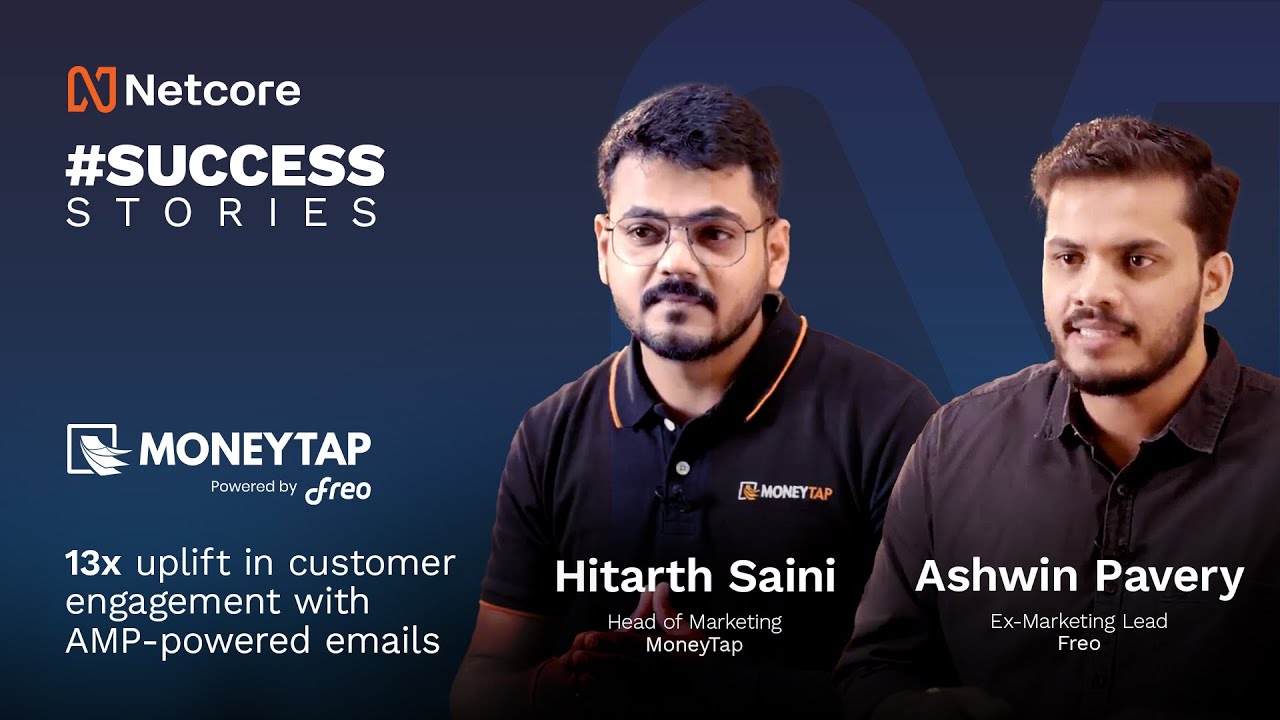 Netcore

#SUCCESS
STORIES

MONEYTAP
Powered by freo

13x uplift in customer engagement with AMP-powered emails

MONEYTAP

Hitarth Saini
Head of Marketing
MoneyTap

Ashwin Pavery
Ex-Marketing Lead
Freo